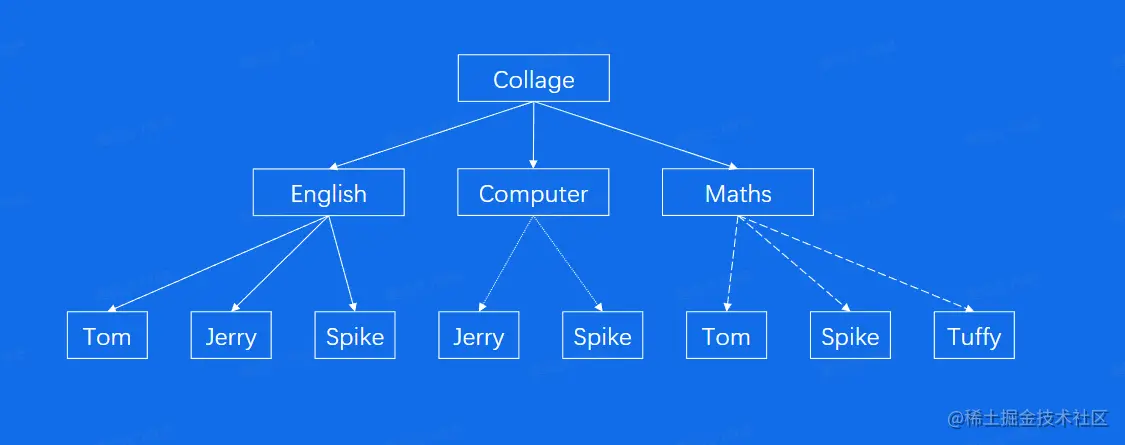 Collage

English

Computer

Maths

Tom

Jerry

Spike

Jerry

Spike

Tom

Spike

Tuffy

@稀土掘金技术社区